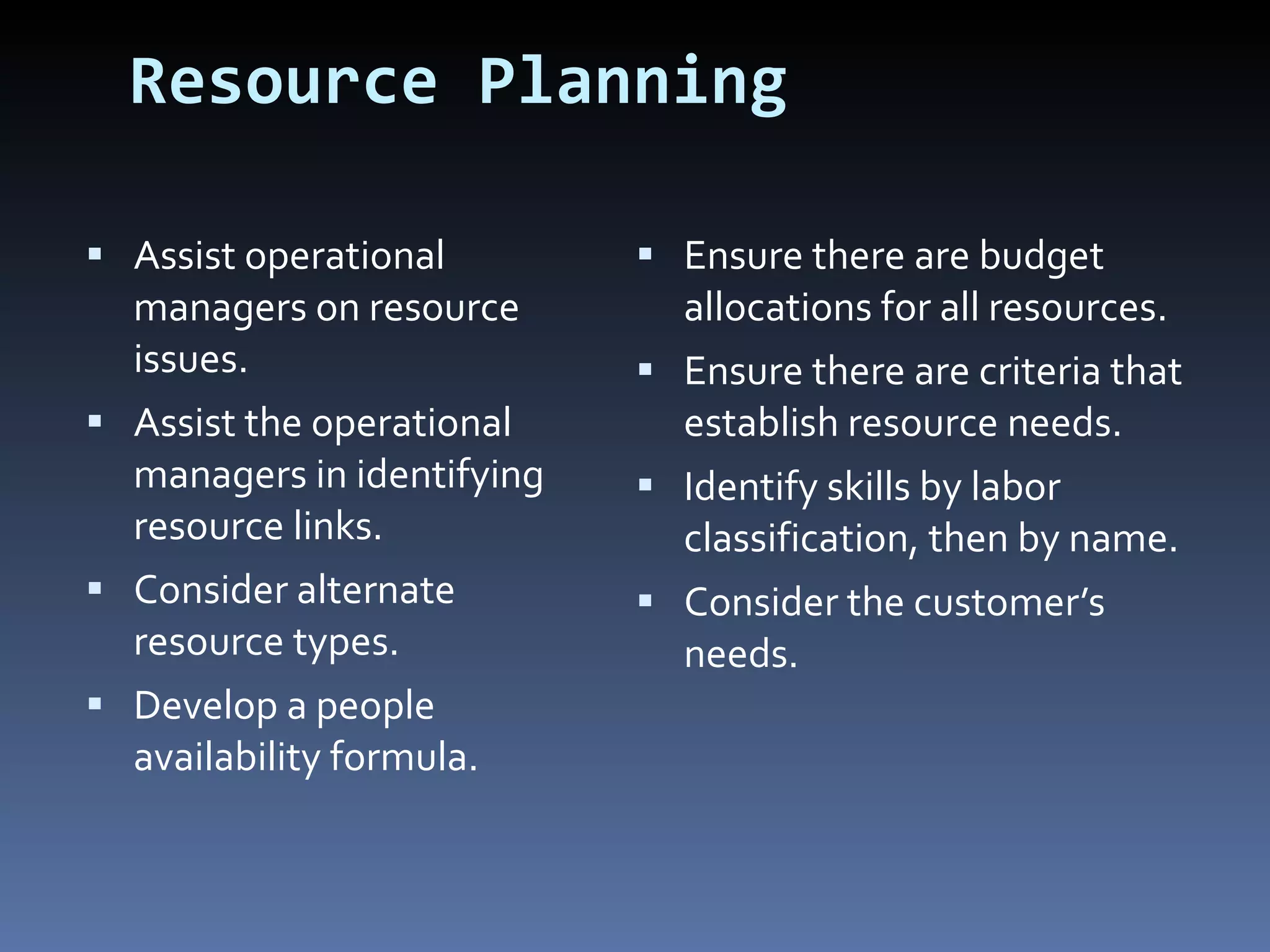 Resource Planning

▪ Assist operational managers on resource issues.
▪ Assist the operational managers in identifying resource links.
▪ Consider alternate resource types.
▪ Develop a people availability formula.

▪ Ensure there are budget allocations for all resources.
▪ Ensure there are criteria that establish resource needs.
▪ Identify skills by labor classification, then by name.
▪ Consider the customer's needs.